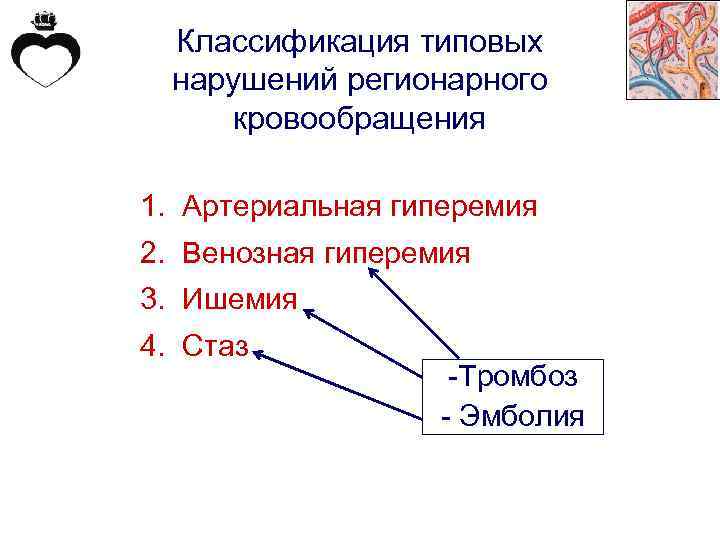 Классификация типовых нарушений регионарного кровообращения

1. Артериальная гиперемия
2. Венозная гиперемия
3. Ишемия
4. Стаз

-Тромбоз
- Эмболия